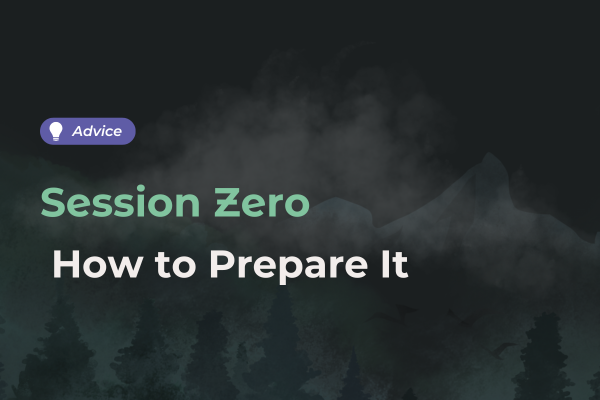 Advice

Session Zero

How to Prepare It